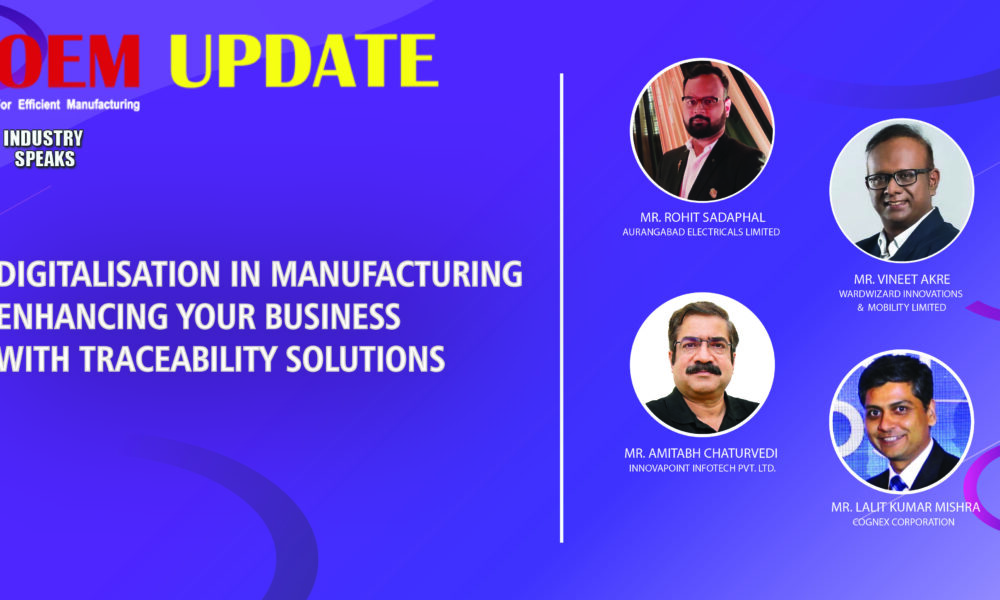 OEM UPDATE
or Efficient Manufacturing

INDUSTRY SPEAKS

DIGITALISATION IN MANUFACTURING ENHANCING YOUR BUSINESS WITH TRACEABILITY SOLUTIONS

MR. ROHIT SADAPHAL
AURANGABAD ELECTRICALS LIMITED

MR. VINEET AKRE
WARDWIZARD INNOVATIONS & MOBILITY LIMITED

MR. AMITABH CHATURVEDI
INNOVAPOINT INFOTECH PVT. LTD.

MR. LALIT KUMAR MISHRA
COGNEX CORPORATION